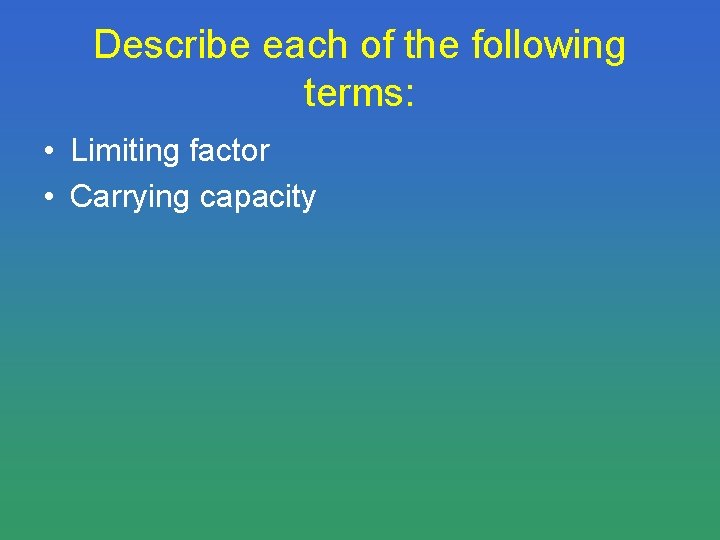 Describe each of the following terms:

• Limiting factor
• Carrying capacity